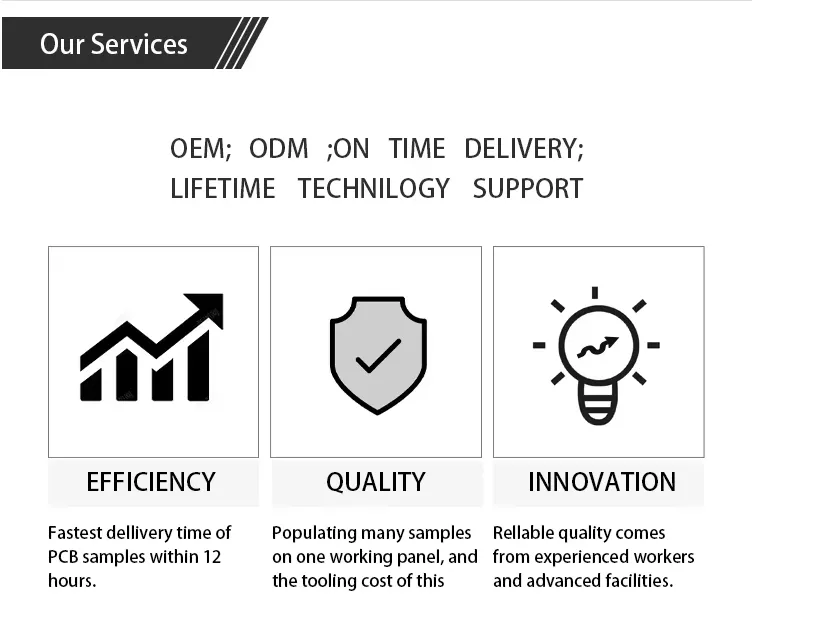 Our Services

OEM; ODM ;ON TIME DELIVERY;
LIFETIME TECHNILOGY SUPPORT

EFFICIENCY

Fastest dellivery time of PCB samples within 12 hours.

QUALITY

Populating many samples on one working panel, and the tooling cost of this

INNOVATION

Rellable quality comes from experienced workers and advanced facilities.